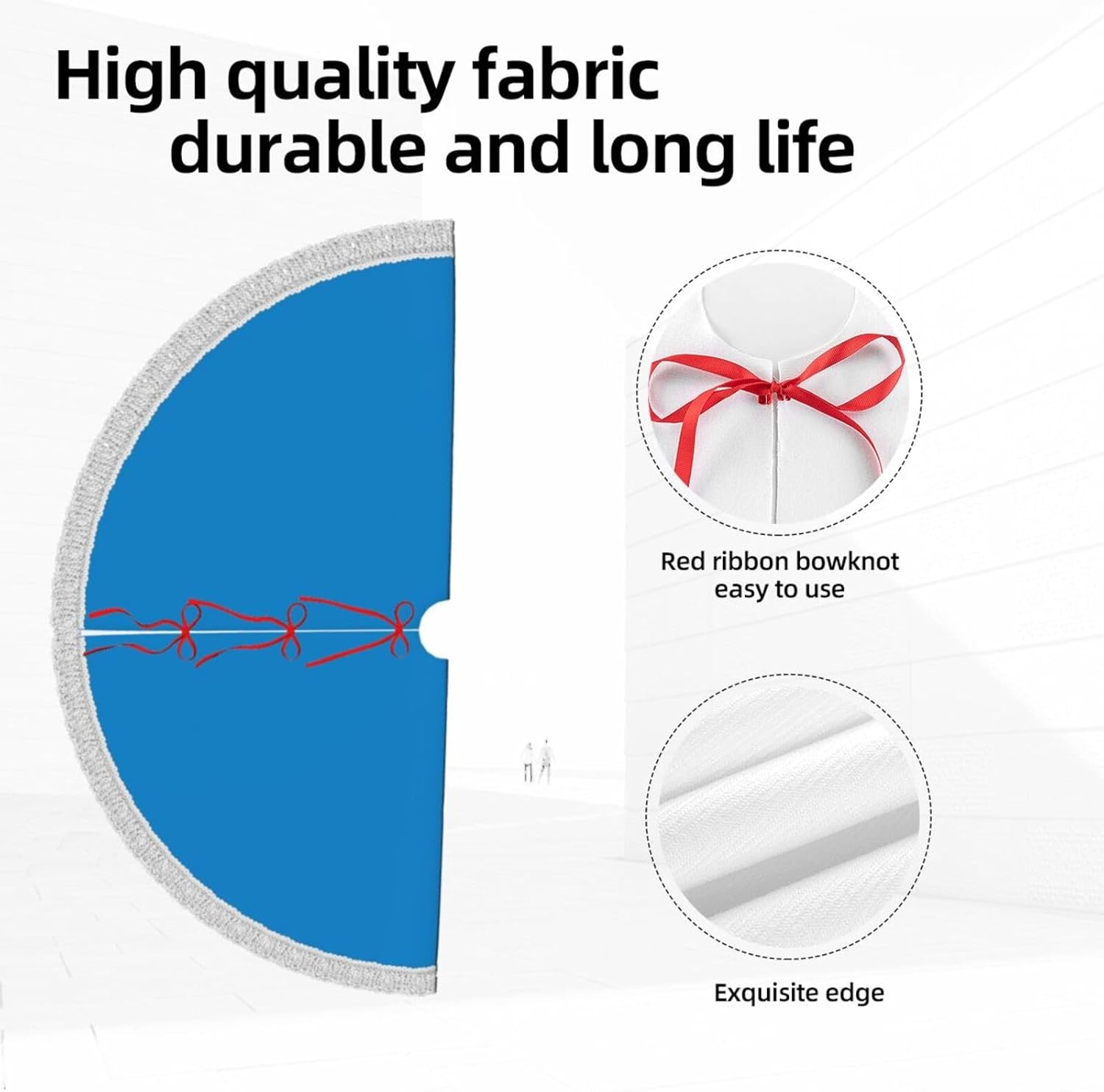 High quality fabric
durable and long life

Red ribbon bowknot
easy to use

Exquisite edge